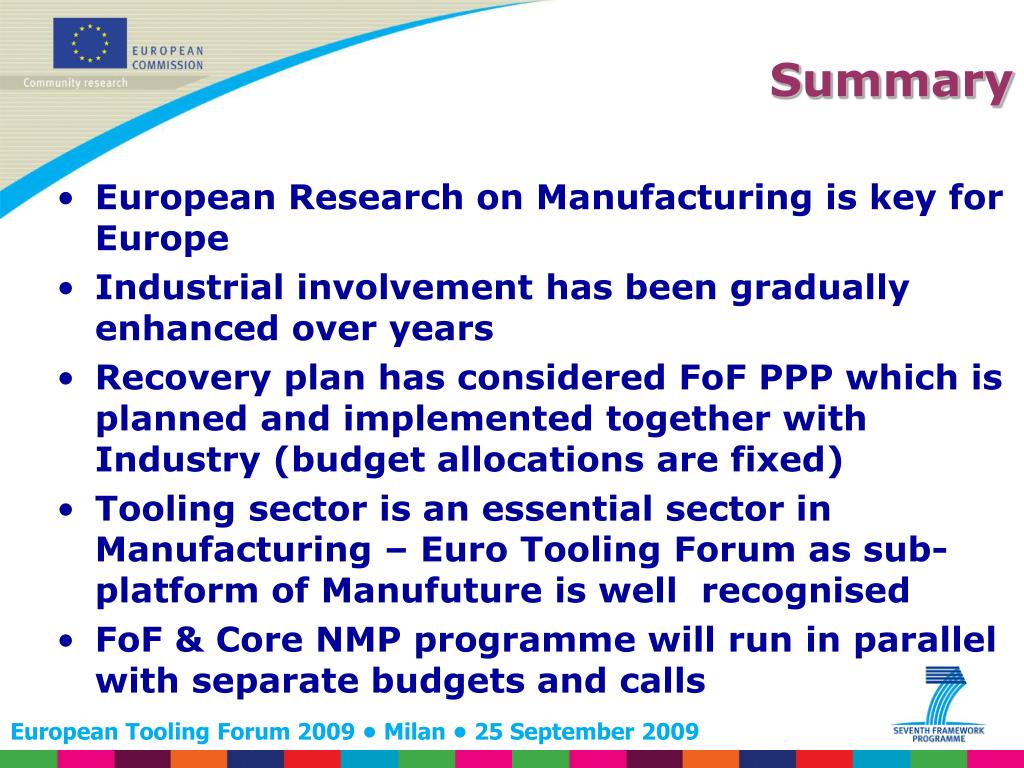 EUROPEAN COMMISSION
Community research

Summary

• European Research on Manufacturing is key for Europe
• Industrial involvement has been gradually enhanced over years
• Recovery plan has considered FoF PPP which is planned and implemented together with Industry (budget allocations are fixed)
• Tooling sector is an essential sector in Manufacturing – Euro Tooling Forum as sub-platform of Manufuture is well recognised
• FoF & Core NMP programme will run in parallel with separate budgets and calls

European Tooling Forum 2009 • Milan • 25 September 2009

SEVENTH FRAMEWORK PROGRAMME